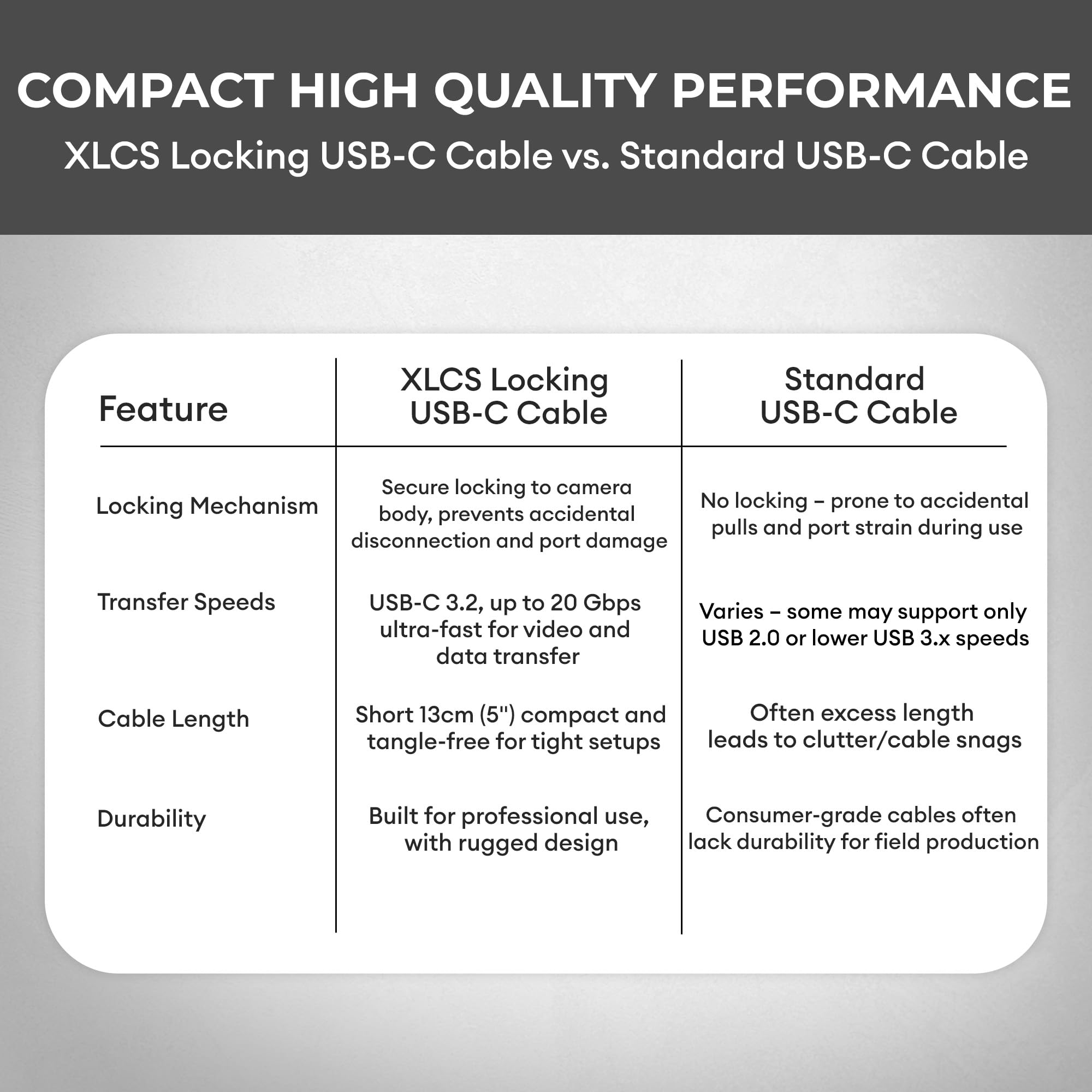 COMPACT HIGH QUALITY PERFORMANCE

XLCS Locking USB-C Cable vs. Standard USB-C Cable

| Feature | XLCS Locking USB-C Cable | Standard USB-C Cable |
|---|---|---|
| Locking Mechanism | Secure locking to camera body, prevents accidental disconnection and port damage | No locking – prone to accidental pulls and port strain during use |
| Transfer Speeds | USB-C 3.2, up to 20 Gbps ultra-fast for video and data transfer | Varies – some may support only USB 2.0 or lower USB 3.x speeds |
| Cable Length | Short 13cm (5") compact and tangle-free for tight setups | Often excess length leads to clutter/cable snags |
| Durability | Built for professional use, with rugged design | Consumer-grade cables often lack durability for field production |